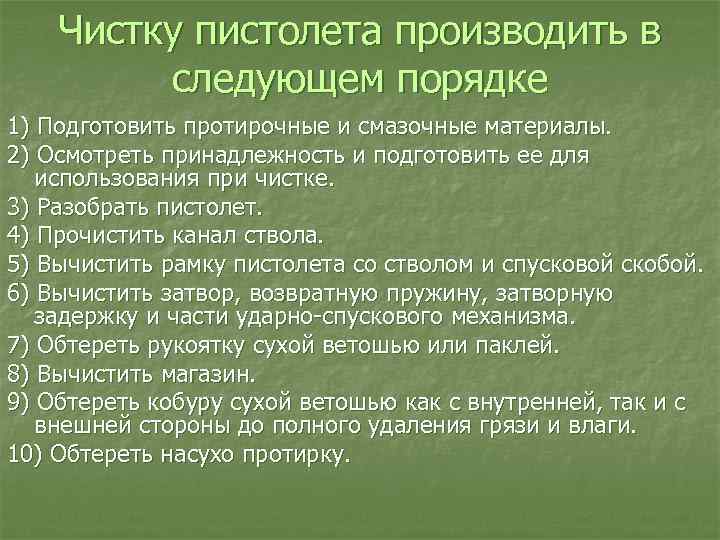 Чистку пистолета производить в следующем порядке

1) Подготовить протирочные и смазочные материалы.

2) Осмотреть принадлежность и подготовить ее для использования при чистке.

3) Разобрать пистолет.

4) Прочистить канал ствола.

5) Вычистить рамку пистолета со стволом и спусковой скобой.

6) Вычистить затвор, возвратную пружину, затворную задержку и части ударно-спускового механизма.

7) Обтереть рукоятку сухой ветошью или паклей.

8) Вычистить магазин.

9) Обтереть кобуру сухой ветошью как с внутренней, так и с внешней стороны до полного удаления грязи и влаги.

10) Обтереть насухо протирку.